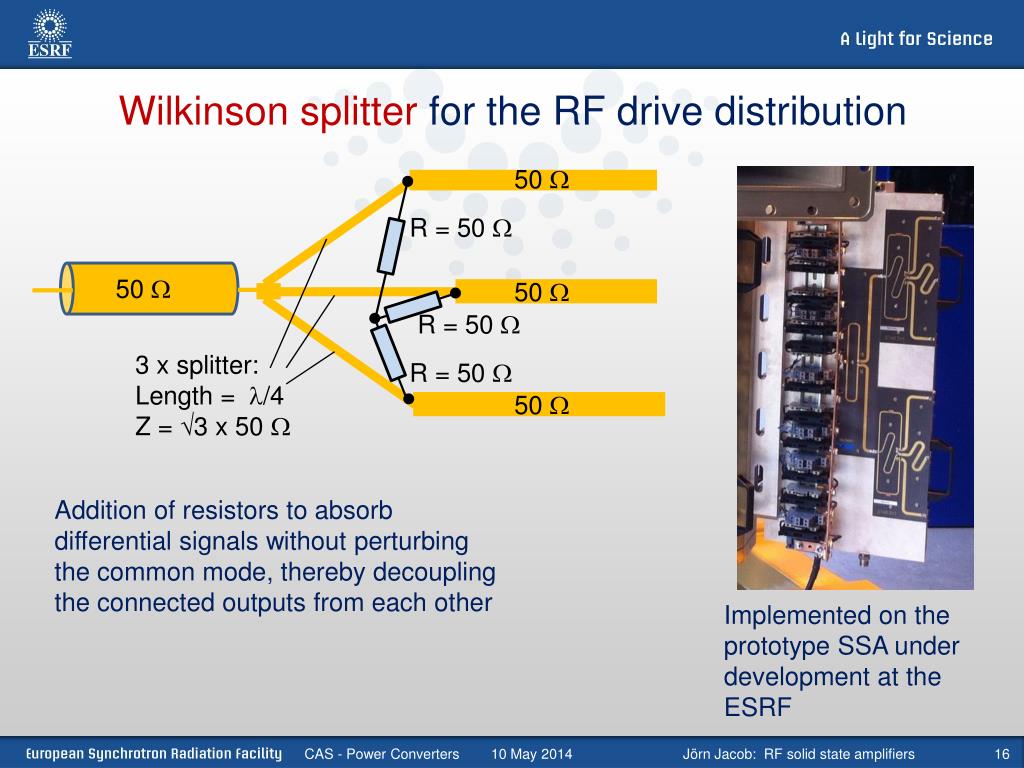 ESRF

A Light for Science

Wilkinson splitter for the RF drive distribution

50 $\Omega$

R = 50 $\Omega$

50 $\Omega$

50 $\Omega$

R = 50 $\Omega$

R = 50 $\Omega$

50 $\Omega$

3 x splitter:
Length = $\lambda/4$
Z = $\sqrt{3}$ x 50 $\Omega$

Addition of resistors to absorb differential signals without perturbing the common mode, thereby decoupling the connected outputs from each other

Implemented on the prototype SSA under development at the ESRF

European Synchrotron Radiation Facility CAS - Power Converters 10 May 2014 Jörn Jacob: RF solid state amplifiers 16